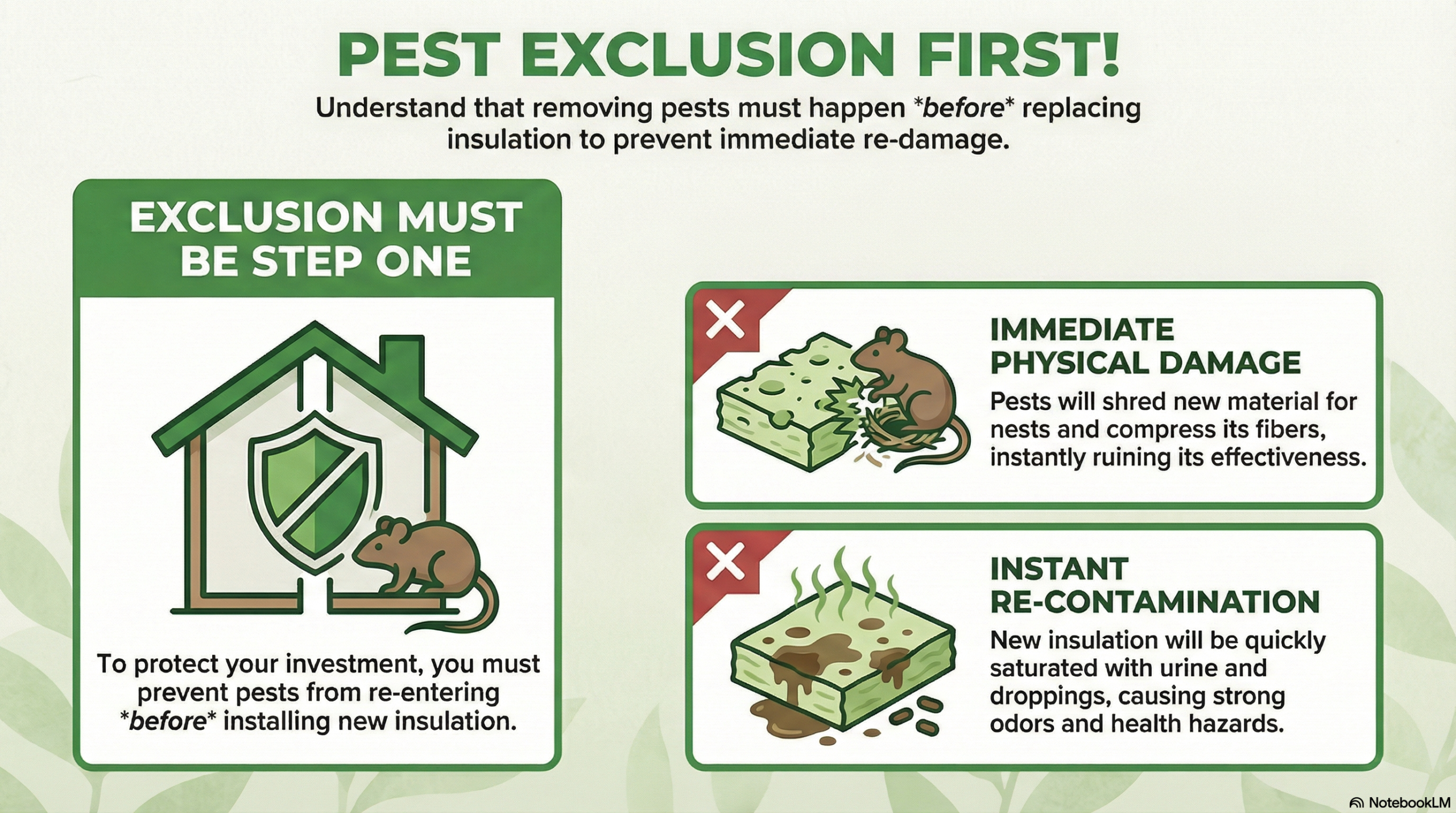 PEST EXCLUSION FIRST!

Understand that removing pests must happen *before* replacing insulation to prevent immediate re-damage.

EXCLUSION MUST BE STEP ONE

To protect your investment, you must prevent pests from re-entering *before* installing new insulation.

IMMEDIATE PHYSICAL DAMAGE

Pests will shred new material for nests and compress its fibers, instantly ruining its effectiveness.

INSTANT RE-CONTAMINATION

New insulation will be quickly saturated with urine and droppings, causing strong odors and health hazards.

NotebookLM